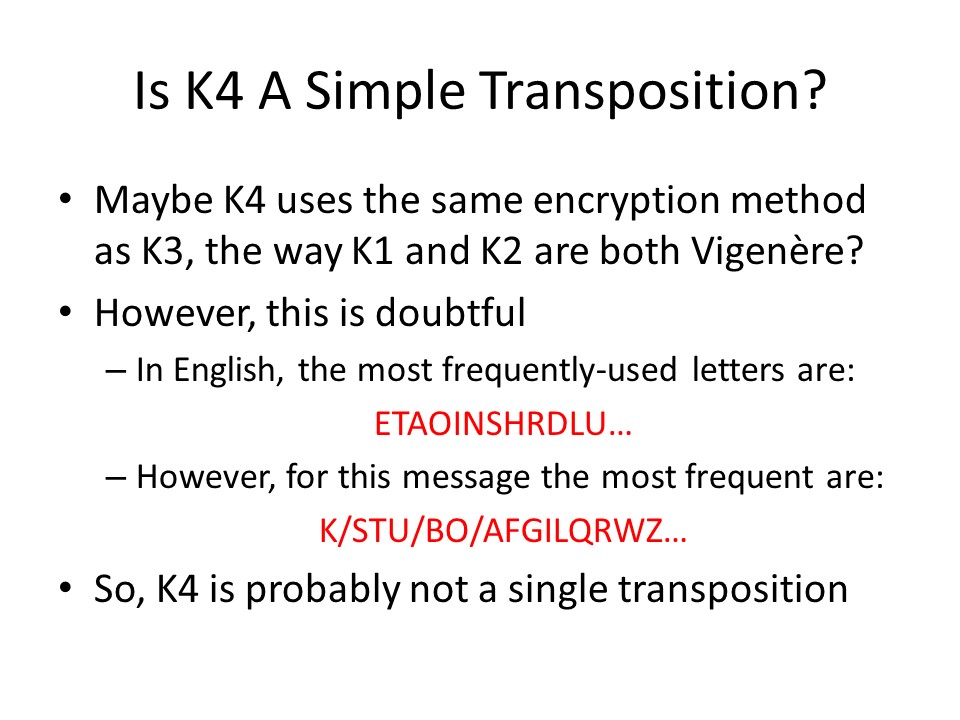 Is K4 A Simple Transposition?

• Maybe K4 uses the same encryption method as K3, the way K1 and K2 are both Vigenère?

• However, this is doubtful

– In English, the most frequently-used letters are:

ETAOINSHRDLU…

– However, for this message the most frequent are:

K/STU/BO/AFGILQRWZ…

• So, K4 is probably not a single transposition